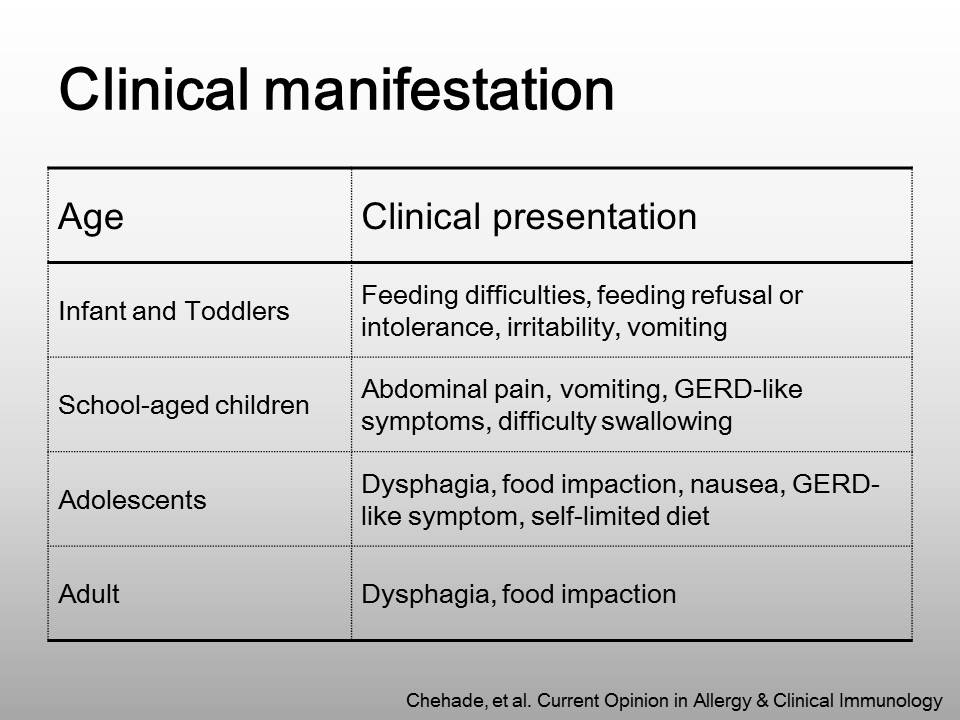 Clinical manifestation

| Age | Clinical presentation |
|---|---|
| Infant and Toddlers | Feeding difficulties, feeding refusal or intolerance, irritability, vomiting |
| School-aged children | Abdominal pain, vomiting, GERD-like symptoms, difficulty swallowing |
| Adolescents | Dysphagia, food impaction, nausea, GERD-like symptom, self-limited diet |
| Adult | Dysphagia, food impaction |

Chehade, et al. Current Opinion in Allergy & Clinical Immunology